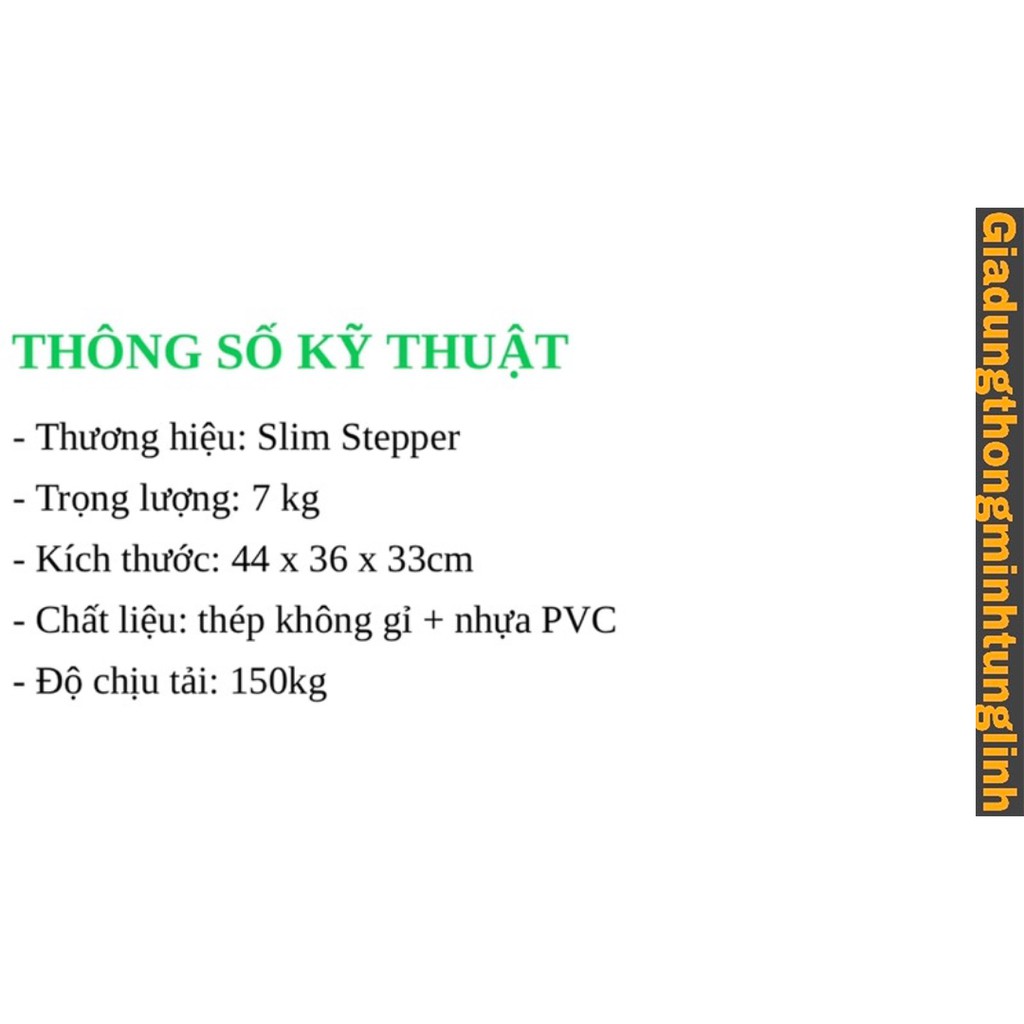 THÔNG SỐ KỸ THUẬT

- Thương hiệu: Slim Stepper

- Trọng lượng: 7 kg

- Kích thước: 44 x 36 x 33cm

- Chất liệu: thép không gỉ + nhựa PVC

- Độ chịu tải: 150kg

Giadungthongminhtunglinh